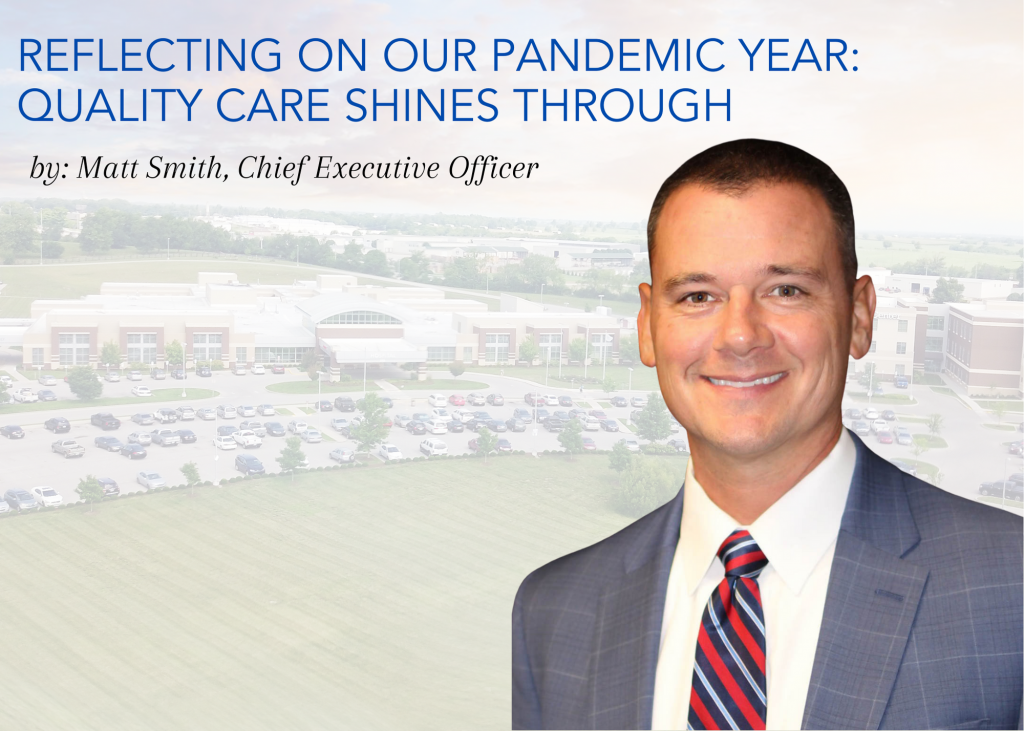 REFLECTING ON OUR PANDEMIC YEAR: QUALITY CARE SHINES THROUGH

by: Matt Smith, Chief Executive Officer